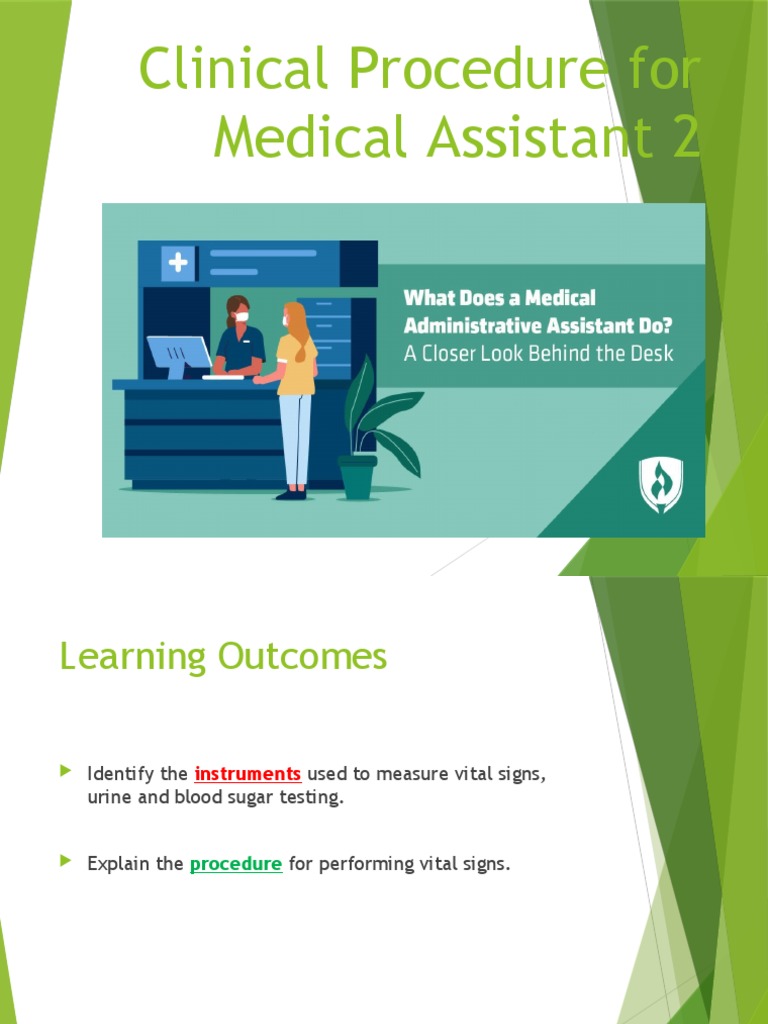 Clinical Procedure for Medical Assistant 2

What Does a Medical Administrative Assistant Do?
A Closer Look Behind the Desk

Learning Outcomes

Identify the instruments used to measure vital signs, urine and blood sugar testing.

Explain the procedure for performing vital signs.